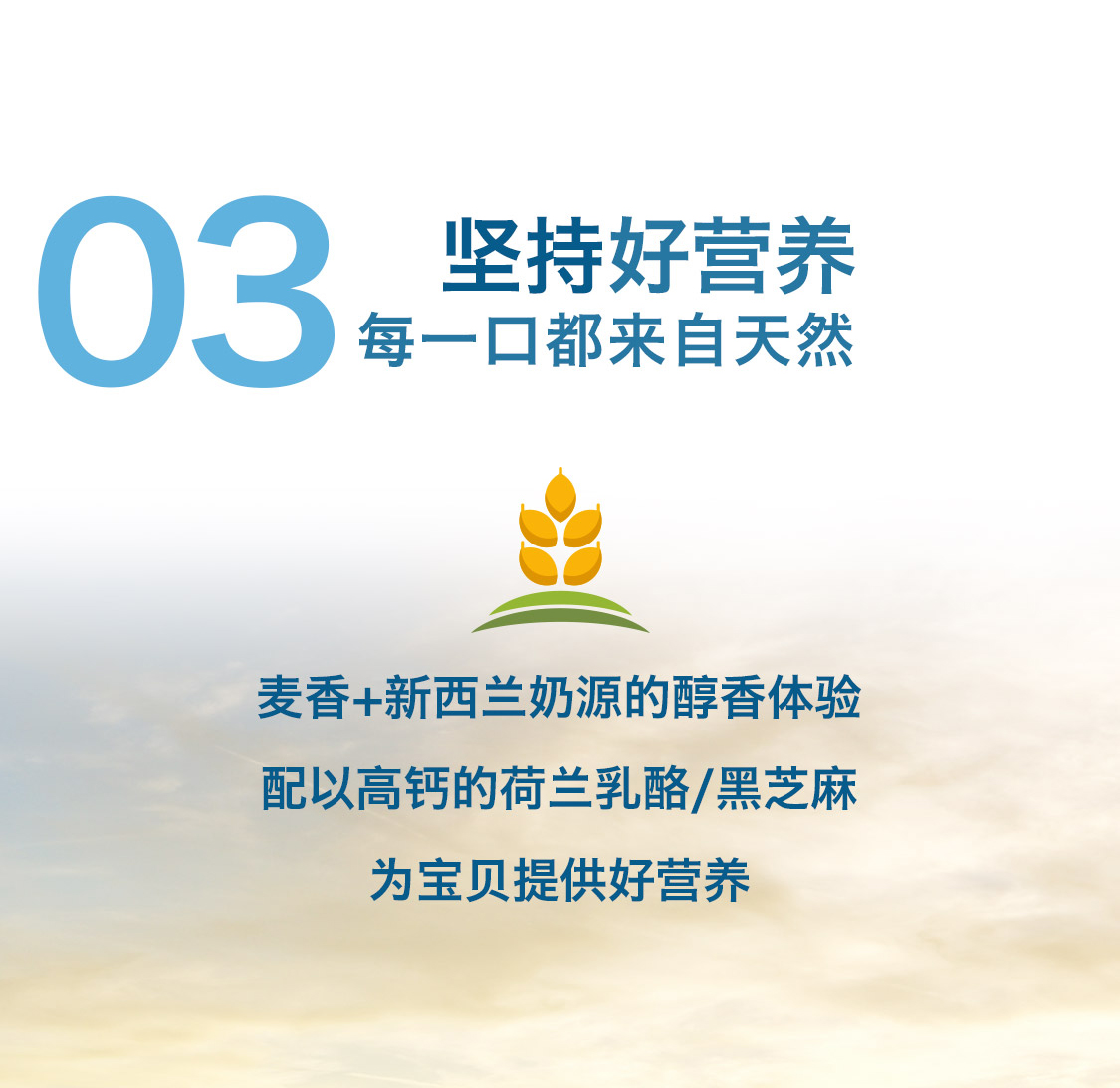 03

坚持好营养
每一口都来自天然

麦香+新西兰奶源的醇香体验

配以高钙的荷兰乳酪/黑芝麻

为宝贝提供好营养